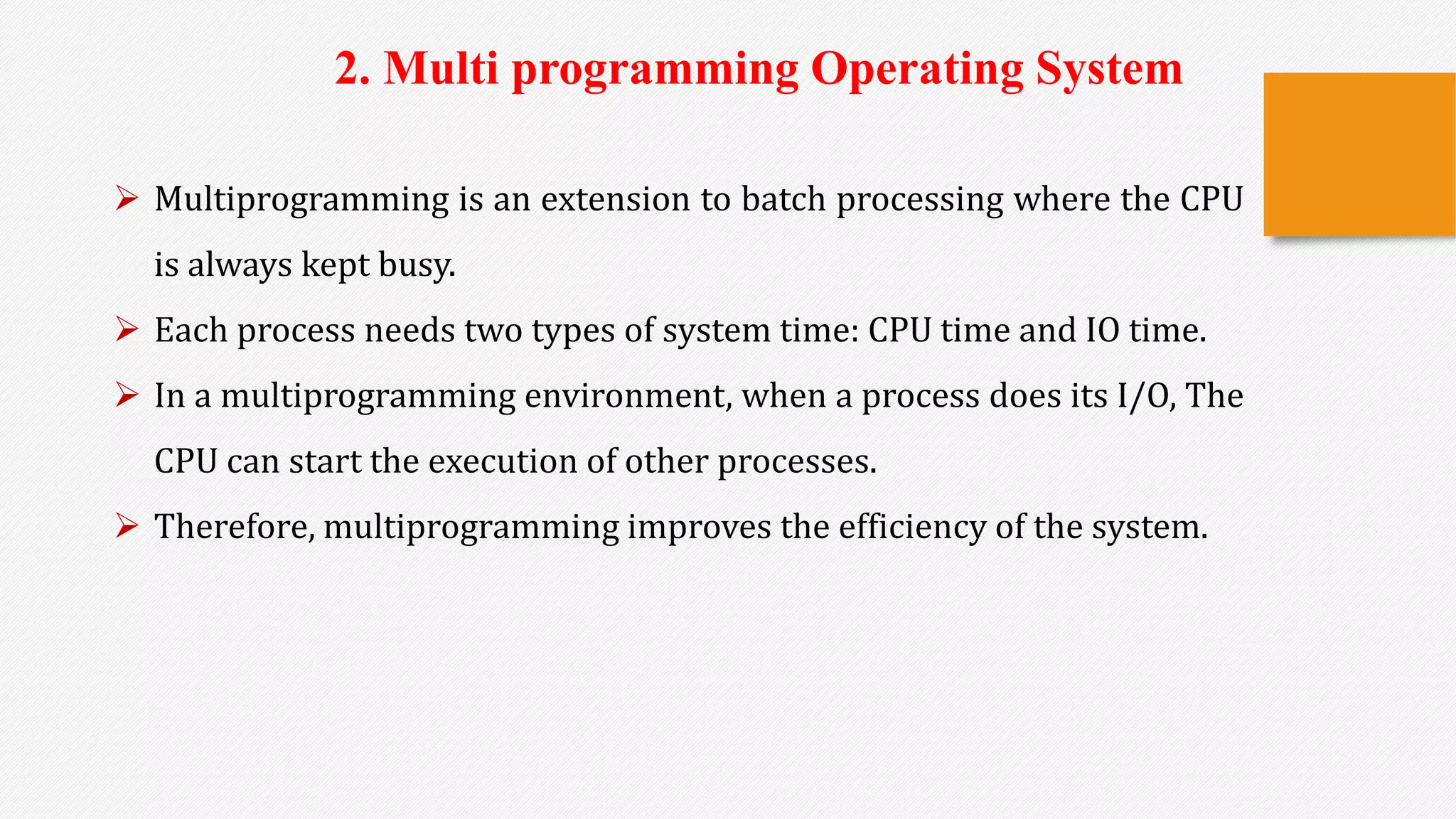 2. Multi programming Operating System

➢ Multiprogramming is an extension to batch processing where the CPU is always kept busy.

➢ Each process needs two types of system time: CPU time and IO time.

➢ In a multiprogramming environment, when a process does its I/O, The CPU can start the execution of other processes.

➢ Therefore, multiprogramming improves the efficiency of the system.